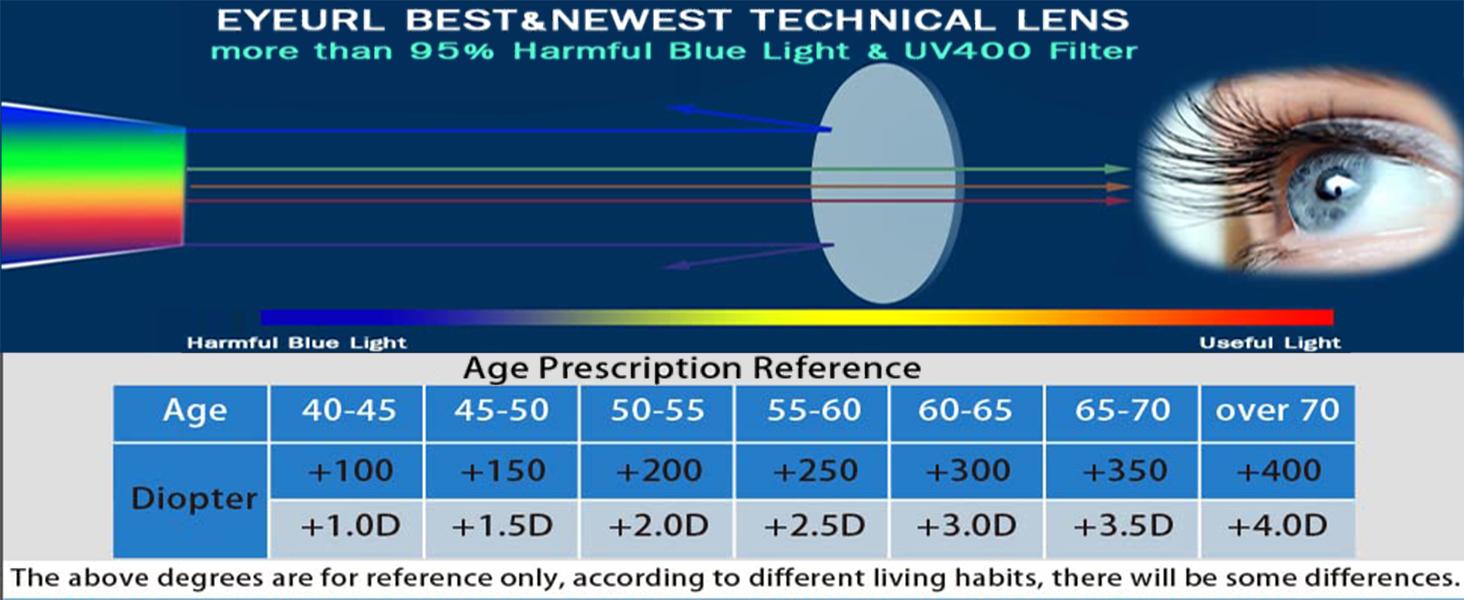 EYEURL BEST&NEWEST TECHNICAL LENS
more than 95% Harmful Blue Light & UV400 Filter

Harmful Blue Light
Useful Light

Age Prescription Reference

| Age | 40-45 | 45-50 | 50-55 | 55-60 | 60-65 | 65-70 | over 70 |
|---|---|---|---|---|---|---|---|
| Diopter | +100 | +150 | +200 | +250 | +300 | +350 | +400 |
| | +1.0D | +1.5D | +2.0D | +2.5D | +3.0D | +3.5D | +4.0D |

The above degrees are for reference only, according to different living habits, there will be some differences.